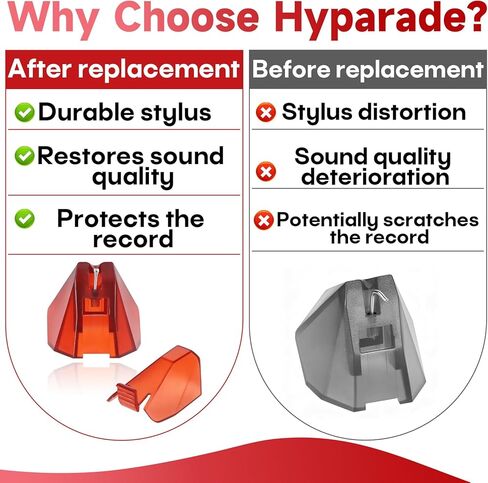 Why Choose Hyparade?

After replacement

Durable stylus

Restores sound quality

Protects the record

Before replacement

Stylus distortion

Sound quality deterioration

Potentially scratches the record